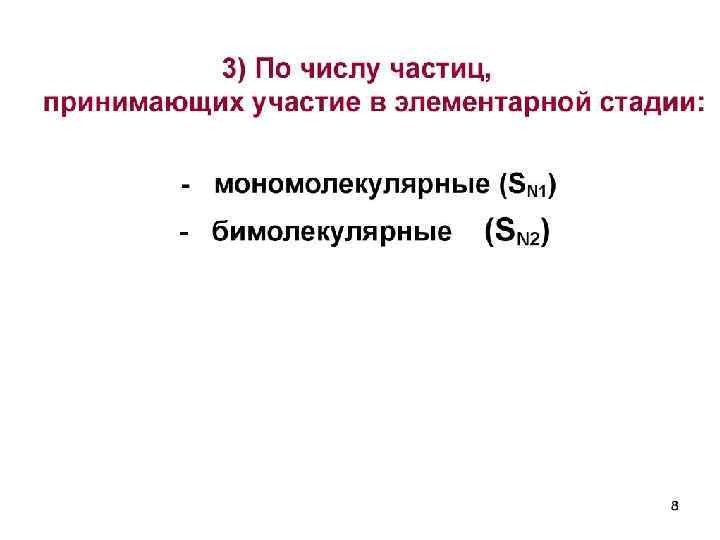 3) По числу частиц, принимающих участие в элементарной стадии:

- мономолекулярные ($S_{N1}$)

- бимолекулярные ($S_{N2}$)

8